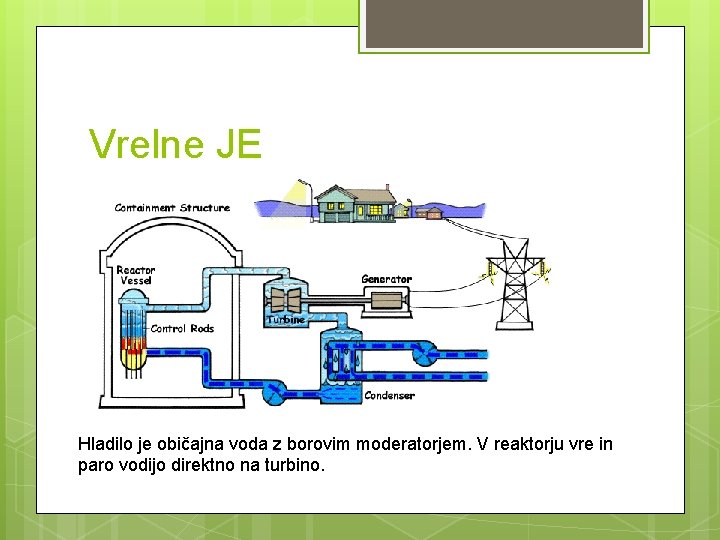 Vrelne JE

Containment Structure

Reactor Vessel

Control Rods

Turbine

Generator

Condenser

Hladilo je običajna voda z borovim moderatorjem. V reaktorju vre in paro vodijo direktno na turbino.